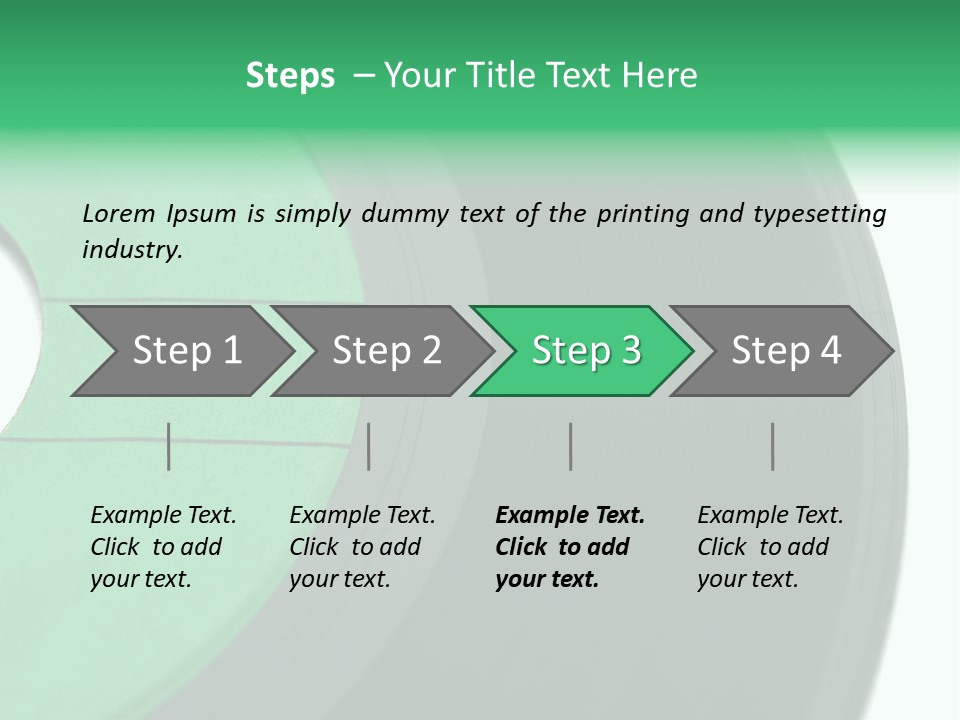 Steps – Your Title Text Here

Lorem Ipsum is simply dummy text of the printing and typesetting industry.

Step 1

Step 2

Step 3

Step 4

Example Text. Click to add your text.

Example Text. Click to add your text.

Example Text. Click to add your text.

Example Text. Click to add your text.